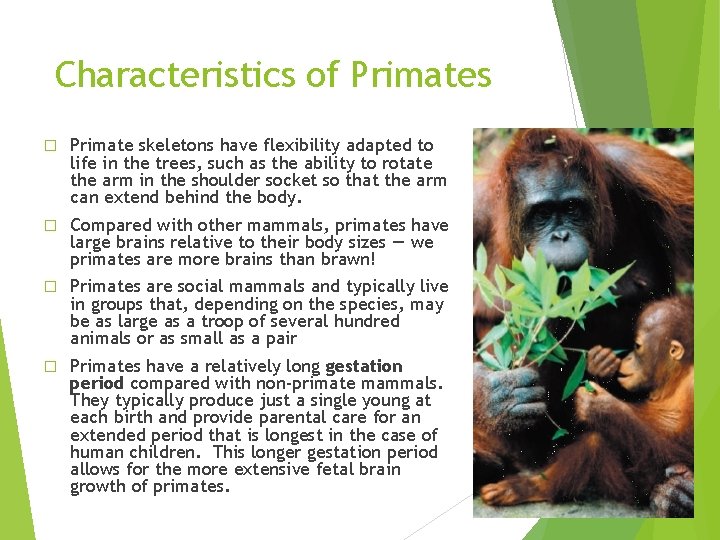 Characteristics of Primates

□ Primate skeletons have flexibility adapted to life in the trees, such as the ability to rotate the arm in the shoulder socket so that the arm can extend behind the body.

□ Compared with other mammals, primates have large brains relative to their body sizes — we primates are more brains than brawn!

□ Primates are social mammals and typically live in groups that, depending on the species, may be as large as a troop of several hundred animals or as small as a pair

□ Primates have a relatively long gestation period compared with non-primate mammals. They typically produce just a single young at each birth and provide parental care for an extended period that is longest in the case of human children. This longer gestation period allows for the more extensive fetal brain growth of primates.